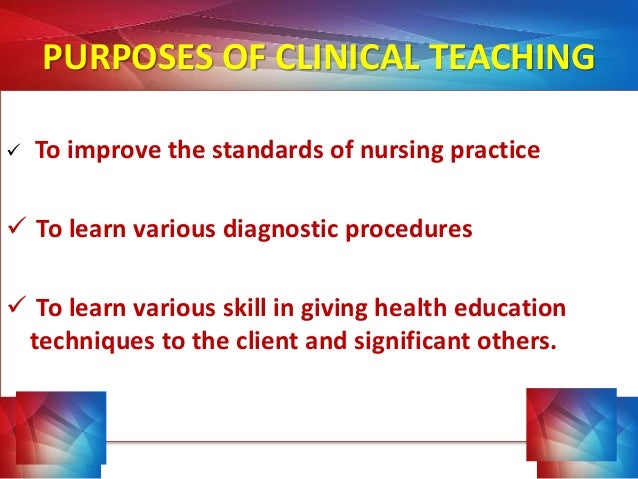 PURPOSES OF CLINICAL TEACHING

✓ To improve the standards of nursing practice

✓ To learn various diagnostic procedures

✓ To learn various skill in giving health education techniques to the client and significant others.